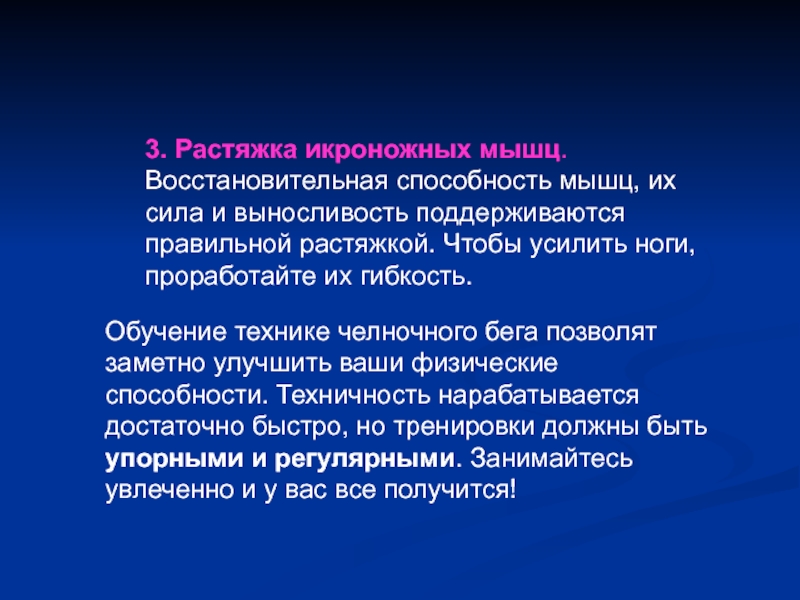 3. Растяжка икроножных мышц. Восстановительная способность мышц, их сила и выносливость поддерживаются правильной растяжкой. Чтобы усилить ноги, проработайте их гибкость.

Обучение технике челночного бега позволят заметно улучшить ваши физические способности. Техничность нарабатывается достаточно быстро, но тренировки должны быть упорными и регулярными. Занимайтесь увлеченно и у вас все получится!